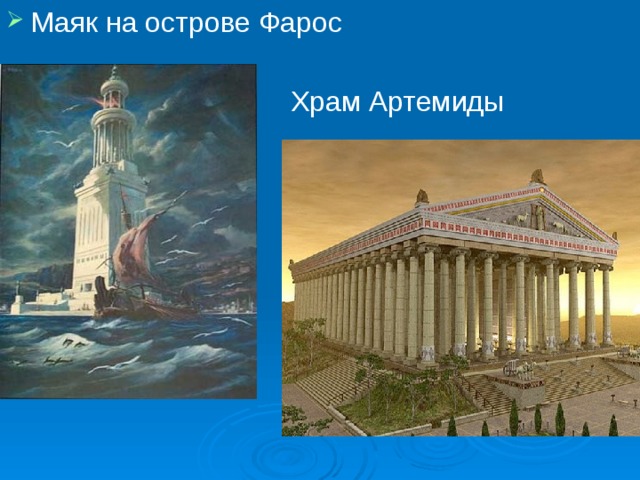 Маяк на острове Фарос

Храм Артемиды